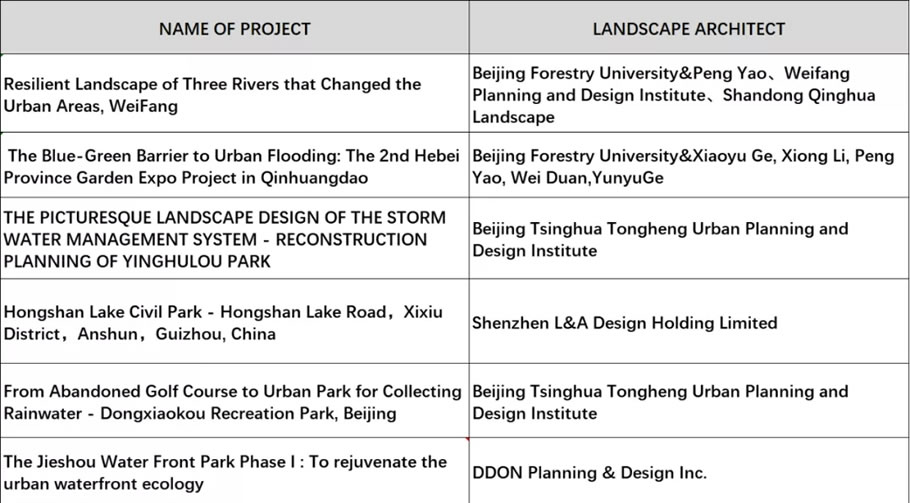 | NAME OF PROJECT | LANDSCAPE ARCHITECT |
|---|---|
| Resilient Landscape of Three Rivers that Changed the Urban Areas, WeiFang | Beijing Forestry University&Peng Yao、Weifang Planning and Design Institute、Shandong Qinghua Landscape |
| The Blue-Green Barrier to Urban Flooding: The 2nd Hebei Province Garden Expo Project in Qinhuangdao | Beijing Forestry University&Xiaoyu Ge, Xiong Li, Peng Yao, Wei Duan,YunyuGe |
| THE PICTURESQUE LANDSCAPE DESIGN OF THE STORM WATER MANAGEMENT SYSTEM - RECONSTRUCTION PLANNING OF YINGHULOU PARK | Beijing Tsinghua Tongheng Urban Planning and Design Institute |
| Hongshan Lake Civil Park - Hongshan Lake Road，Xixiu District，Anshun，Guizhou, China | Shenzhen L&A Design Holding Limited |
| From Abandoned Golf Course to Urban Park for Collecting Rainwater - Dongxiaokou Recreation Park, Beijing | Beijing Tsinghua Tongheng Urban Planning and Design Institute |
| The Jieshou Water Front Park Phase I : To rejuvenate the urban waterfront ecology | DDON Planning & Design Inc. |